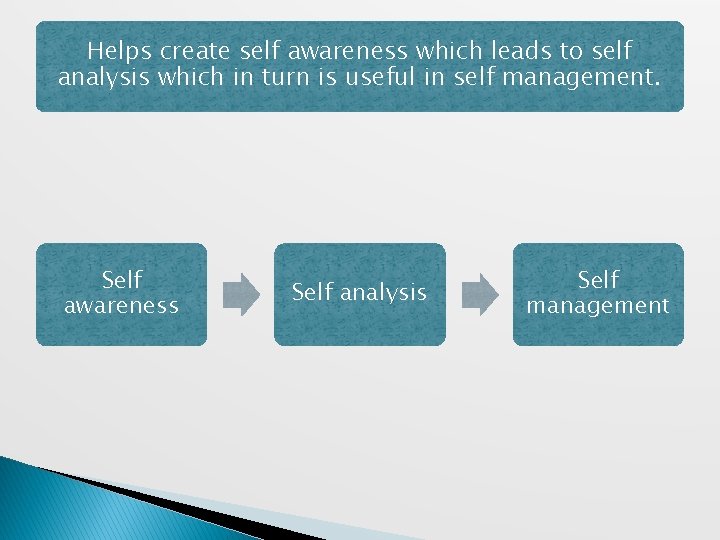 Helps create self awareness which leads to self analysis which in turn is useful in self management.

Self awareness

Self analysis

Self management